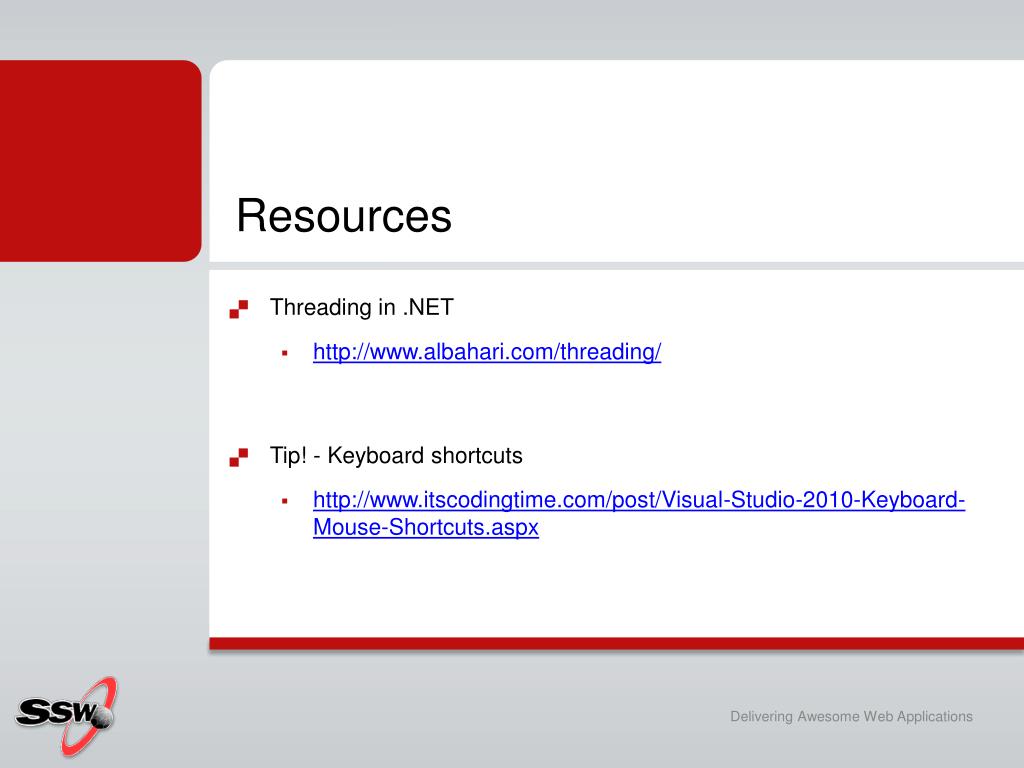 Resources

Threading in .NET

http://www.albahari.com/threading/

Tip! - Keyboard shortcuts

http://www.itscodingtime.com/post/Visual-Studio-2010-Keyboard-Mouse-Shortcuts.aspx

SSW

Delivering Awesome Web Applications